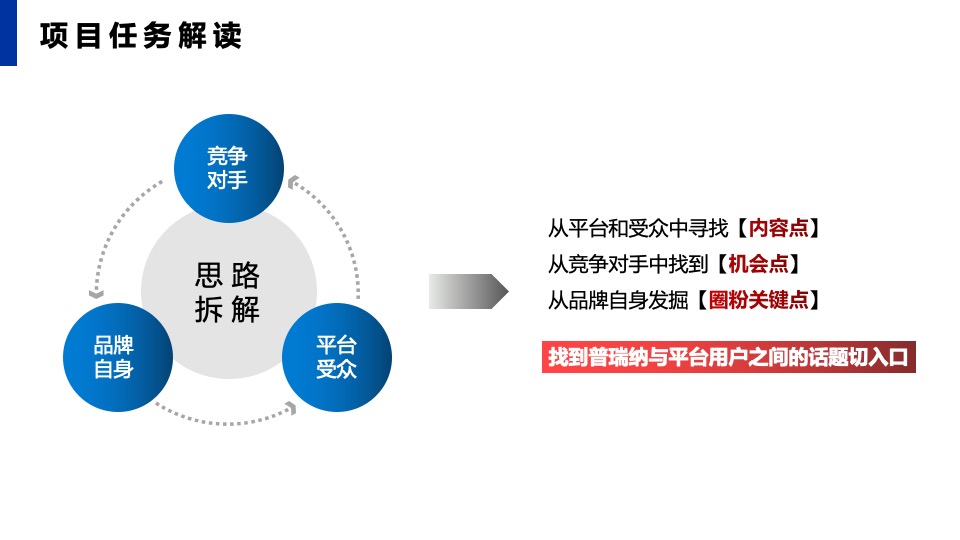 项目任务解读

竞争对手

思路拆解

品牌自身

平台受众

从平台和受众中寻找【内容点】
从竞争对手中找到【机会点】
从品牌自身发掘【圈粉关键点】

找到普瑞纳与平台用户之间的话题切入口